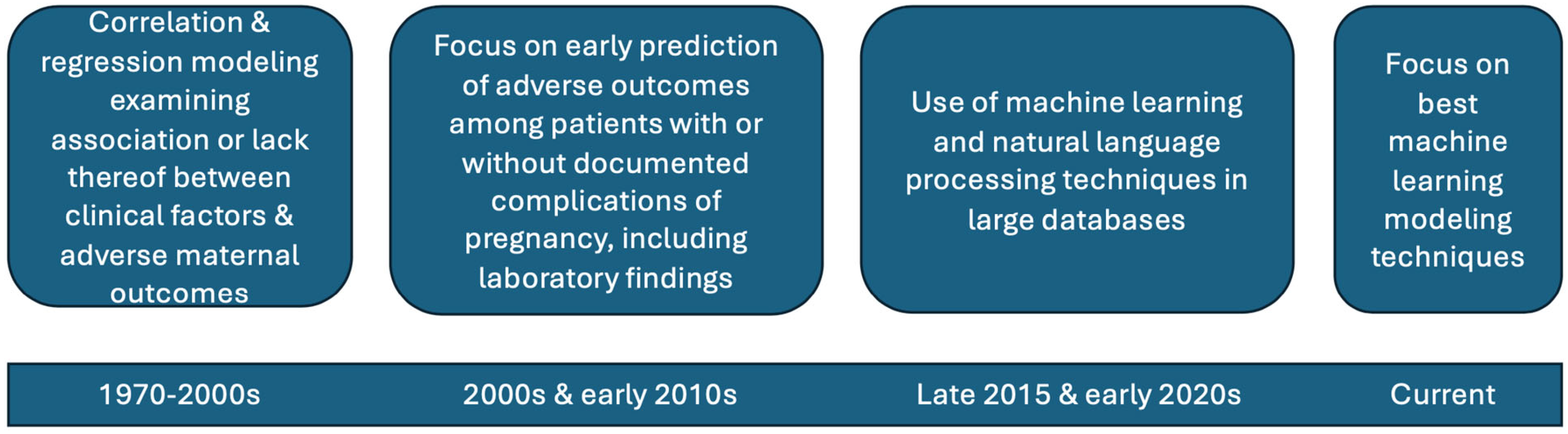 Correlation & regression modeling examining association or lack thereof between clinical factors & adverse maternal outcomes

Focus on early prediction of adverse outcomes among patients with or without documented complications of pregnancy, including laboratory findings

Use of machine learning and natural language processing techniques in large databases

Focus on best machine learning modeling techniques

1970-2000s

2000s & early 2010s

Late 2015 & early 2020s

Current